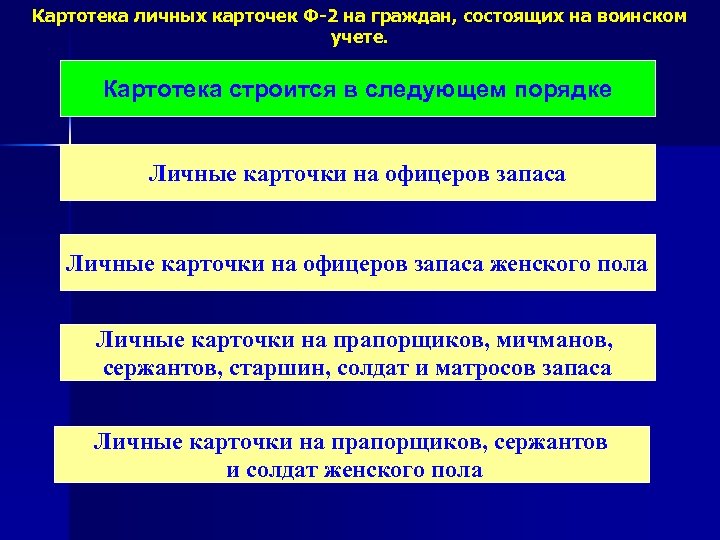 Картотека личных карточек Ф-2 на граждан, состоящих на воинском учете.

Картотека строится в следующем порядке

Личные карточки на офицеров запаса

Личные карточки на офицеров запаса женского пола

Личные карточки на прапорщиков, мичманов, сержантов, старшин, солдат и матросов запаса

Личные карточки на прапорщиков, сержантов и солдат женского пола